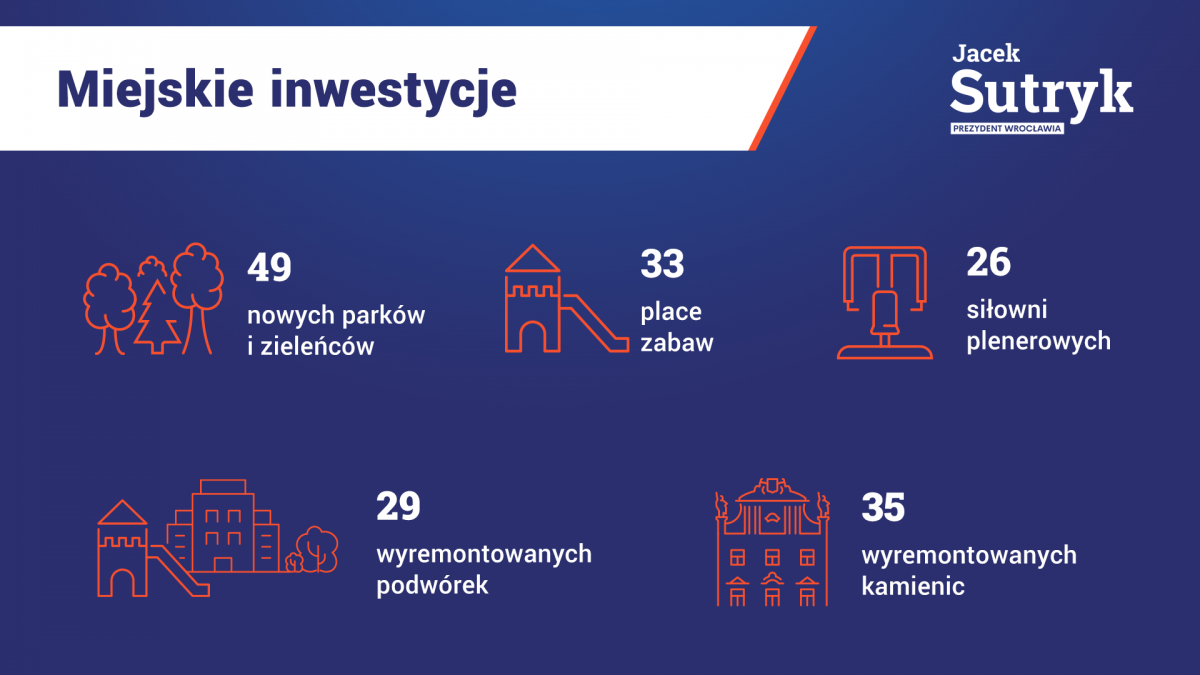 Miejskie inwestycje

Jacek
Sutryk
PREZYDENT WROCŁAWIA

49
nowych parków i zieleńców

33
place zabaw

26
siłowni plenerowych

29
wyremontowanych podwórek

35
wyremontowanych kamienic